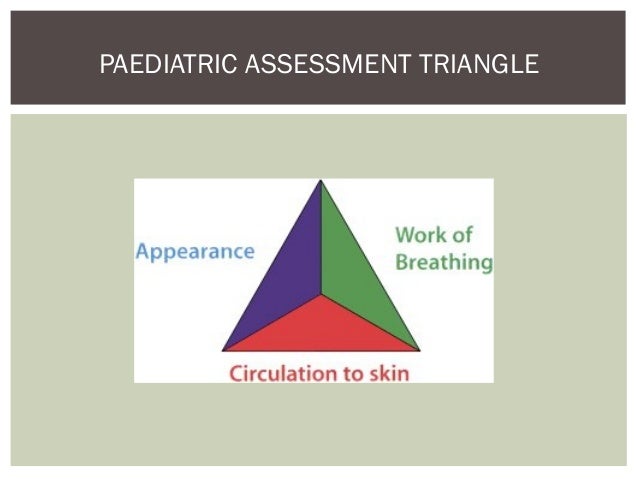 PAEDIATRIC ASSESSMENT TRIANGLE

Appearance

Work of Breathing

Circulation to skin